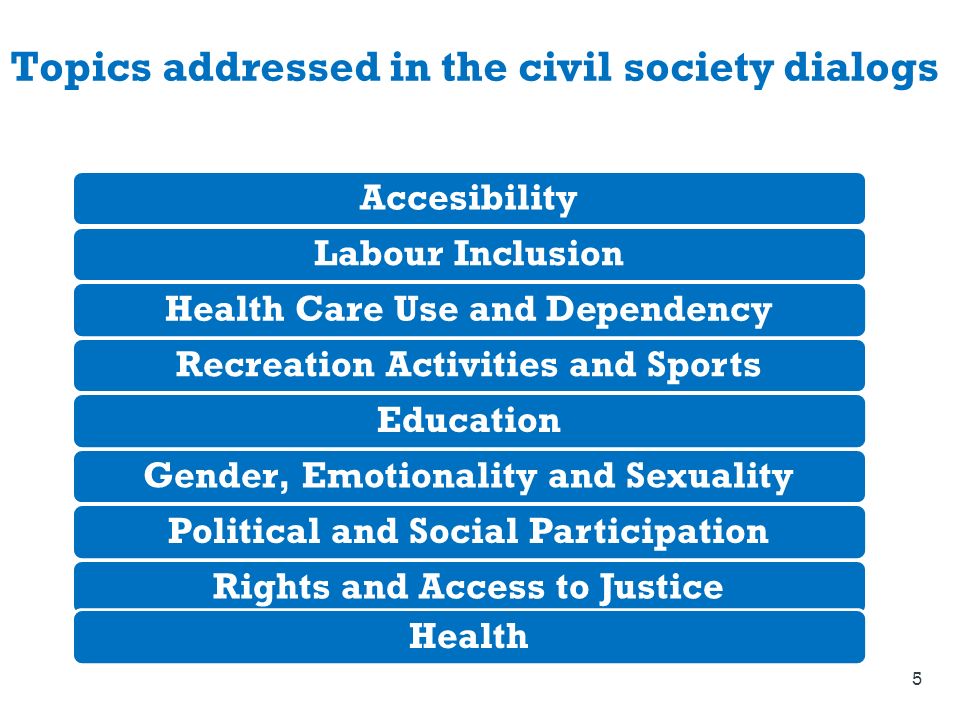 Topics addressed in the civil society dialogs

Accesibility

Labour Inclusion

Health Care Use and Dependency

Recreation Activities and Sports

Education

Gender, Emotionality and Sexuality

Political and Social Participation

Rights and Access to Justice

Health

5